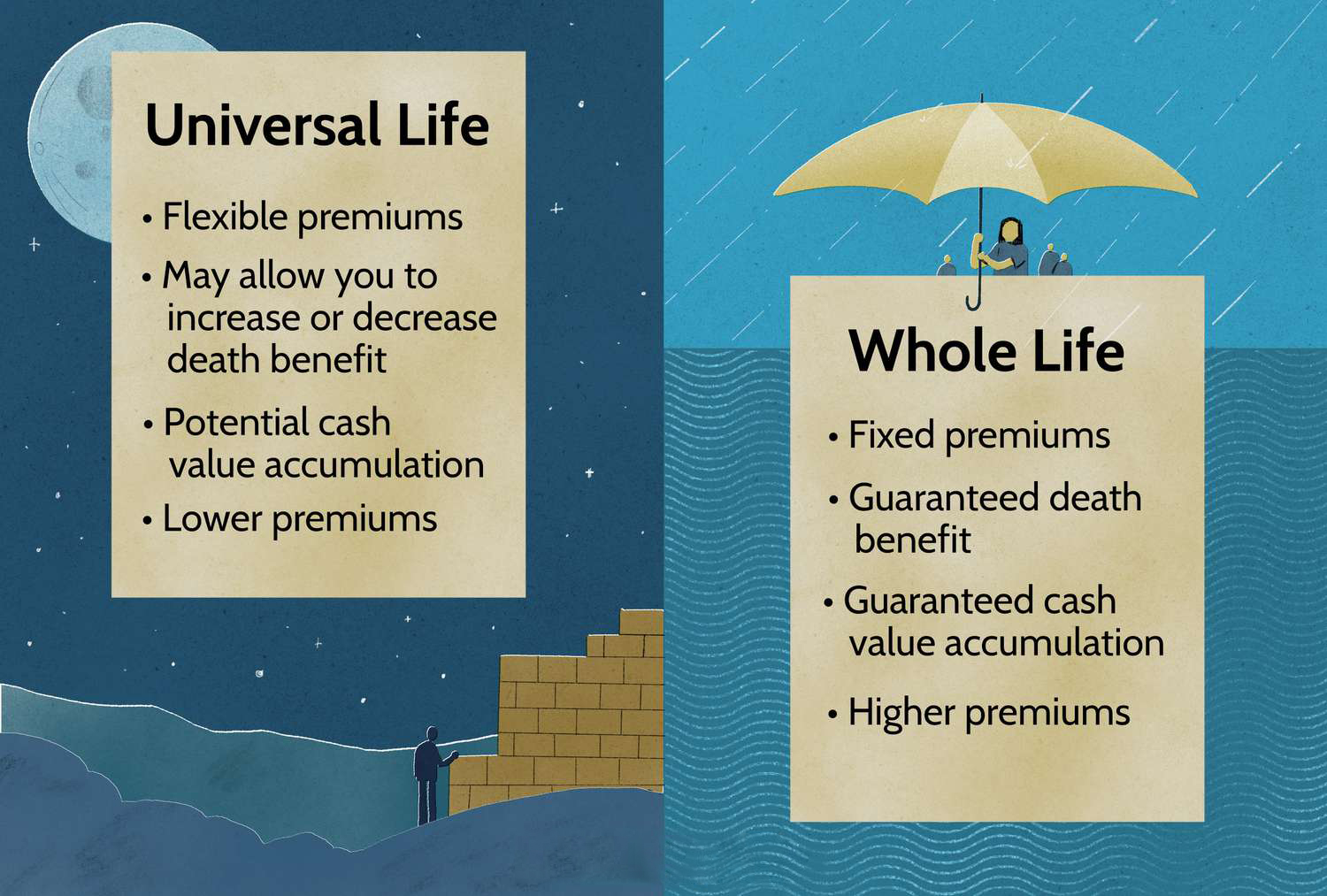 Universal Life

• Flexible premiums

• May allow you to increase or decrease death benefit

• Potential cash value accumulation

• Lower premiums

Whole Life

• Fixed premiums

• Guaranteed death benefit

• Guaranteed cash value accumulation

• Higher premiums